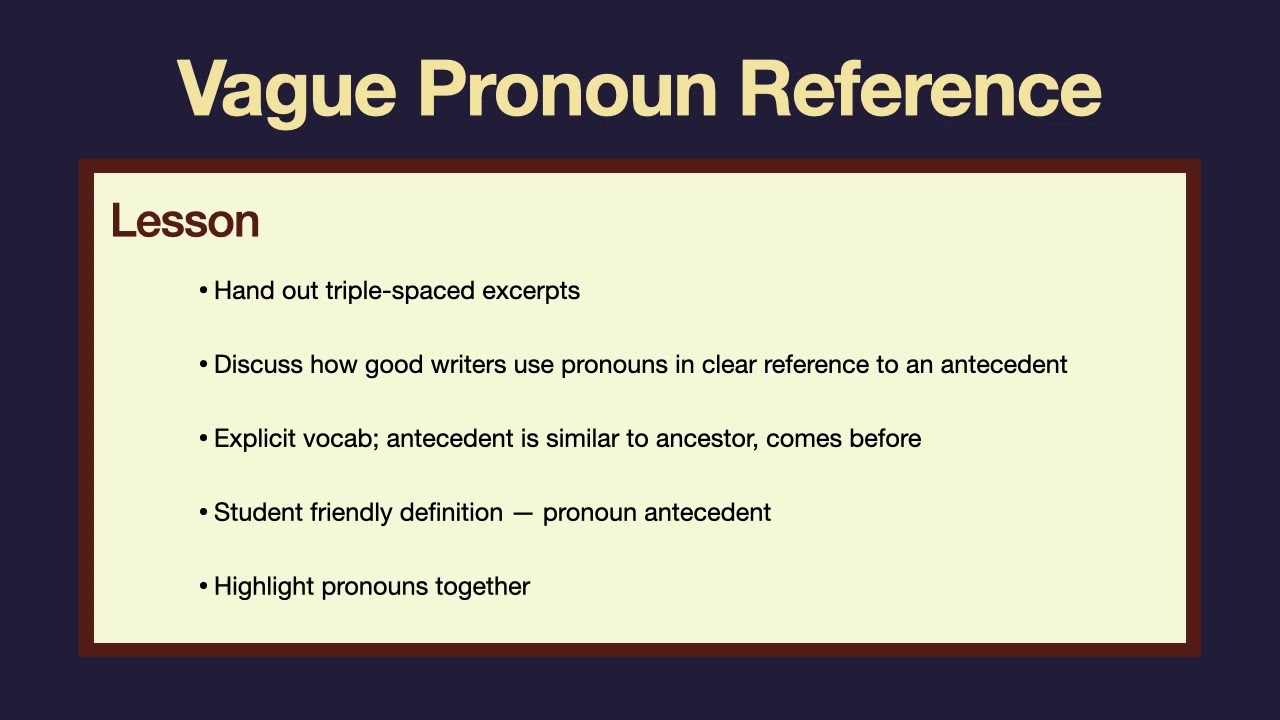 Vague Pronoun Reference

Lesson

• Hand out triple-spaced excerpts

• Discuss how good writers use pronouns in clear reference to an antecedent

• Explicit vocab; antecedent is similar to ancestor, comes before

• Student friendly definition — pronoun antecedent

• Highlight pronouns together